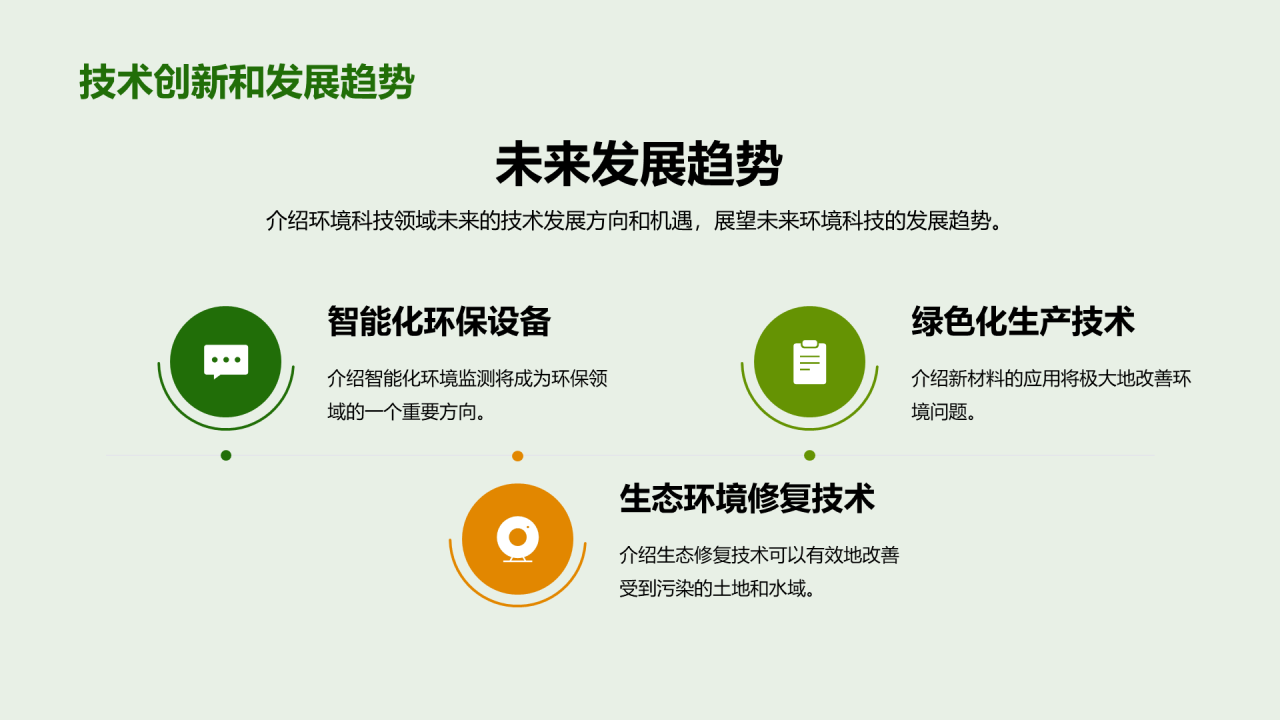 技术创新和发展趋势

未来发展趋势

介绍环境科技领域未来的技术发展方向和机遇，展望未来环境科技的发展趋势。

智能化环保设备

介绍智能化环境监测将成为环保领域的一个重要方向。

绿色化生产技术

介绍新材料的应用将极大地改善环境问题。

生态环境修复技术

介绍生态修复技术可以有效地改善受到污染的土地和水域。